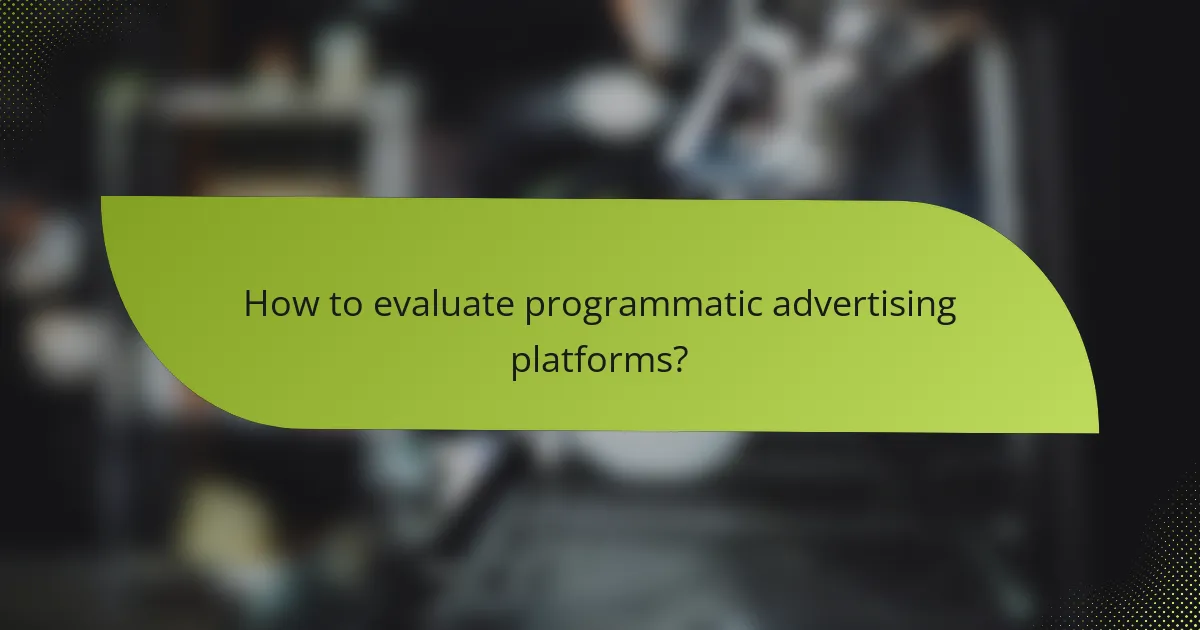 How to evaluate programmatic advertising platforms?